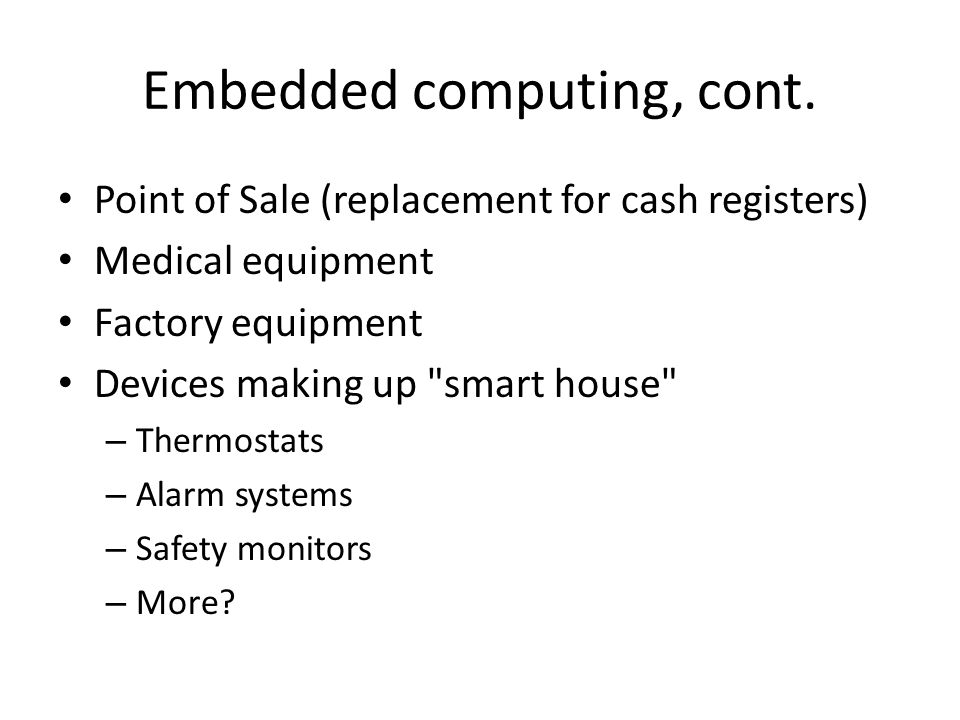 Embedded computing, cont.

• Point of Sale (replacement for cash registers)
• Medical equipment
• Factory equipment
• Devices making up "smart house"
  – Thermostats
  – Alarm systems
  – Safety monitors
  – More?